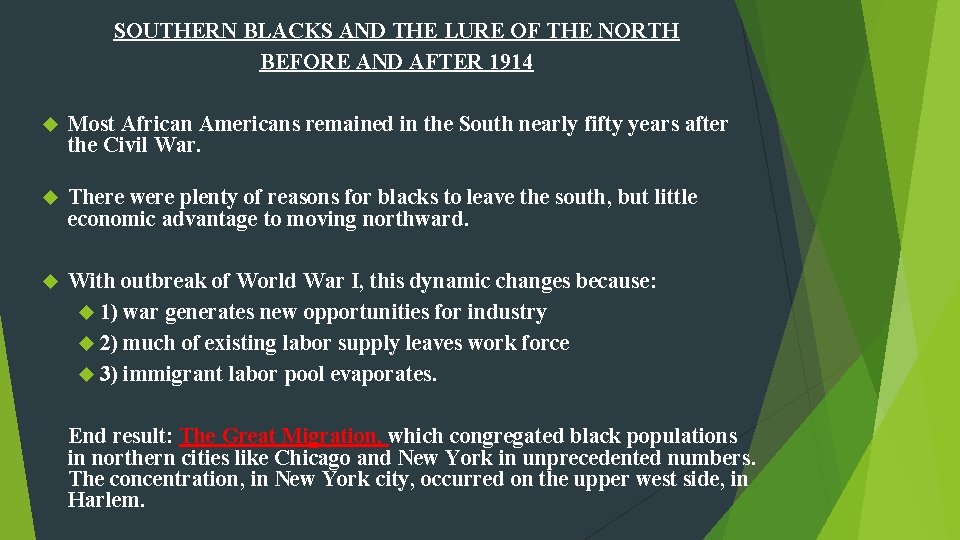 SOUTHERN BLACKS AND THE LURE OF THE NORTH BEFORE AND AFTER 1914

Most African Americans remained in the South nearly fifty years after the Civil War.

There were plenty of reasons for blacks to leave the south, but little economic advantage to moving northward.

With outbreak of World War I, this dynamic changes because:

1) war generates new opportunities for industry

2) much of existing labor supply leaves work force

3) immigrant labor pool evaporates.

End result: The Great Migration, which congregated black populations in northern cities like Chicago and New York in unprecedented numbers. The concentration, in New York city, occurred on the upper west side, in Harlem.